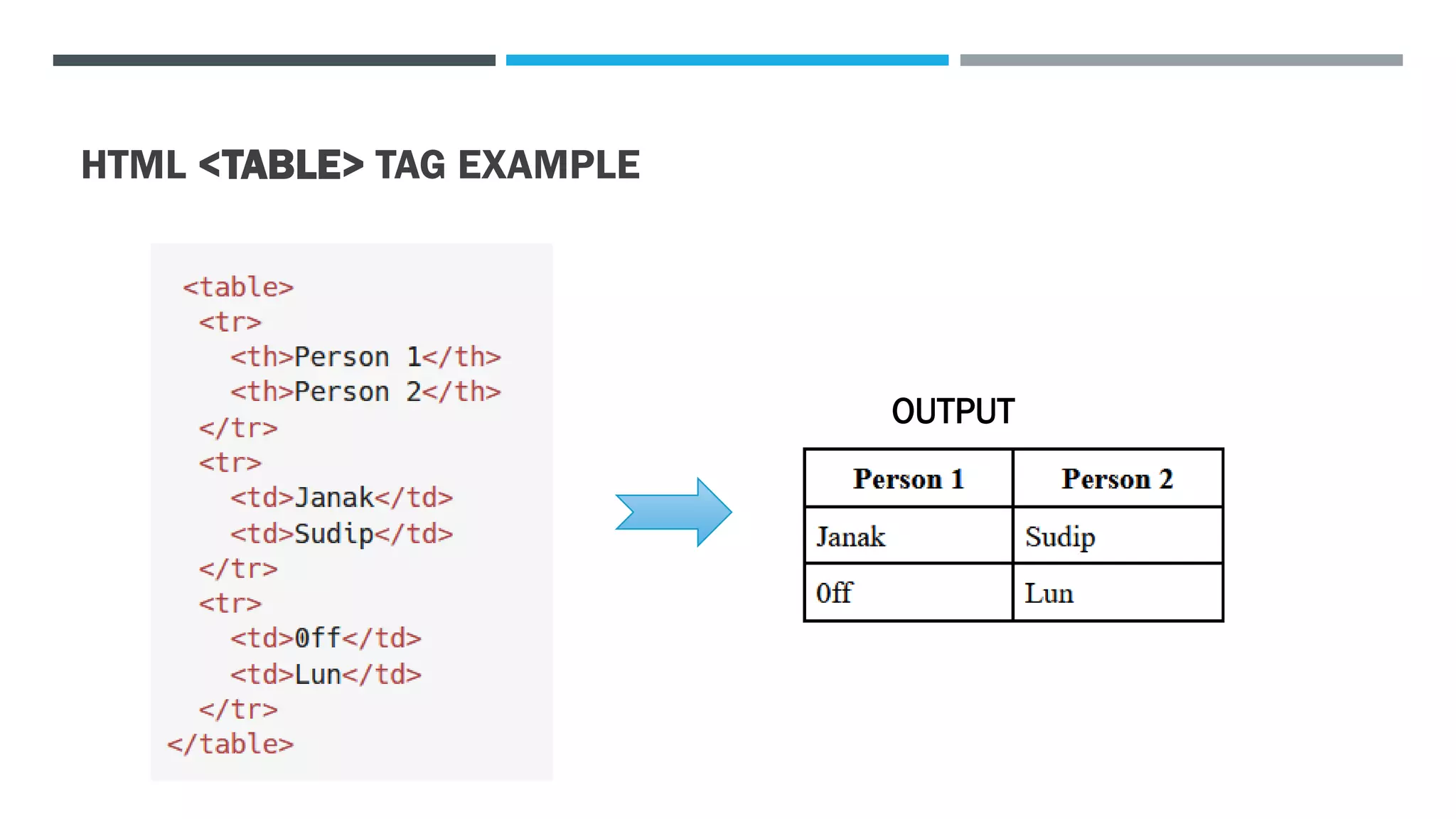 HTML <TABLE> TAG EXAMPLE

<table>
 <tr>
  <th>Person 1</th>
  <th>Person 2</th>
 </tr>
 <tr>
  <td>Janak</td>
  <td>Sudip</td>
 </tr>
 <tr>
  <td>0ff</td>
  <td>Lun</td>
 </tr>
</table>

OUTPUT

| Person 1 | Person 2 |
|---|---|
| Janak | Sudip |
| 0ff | Lun |